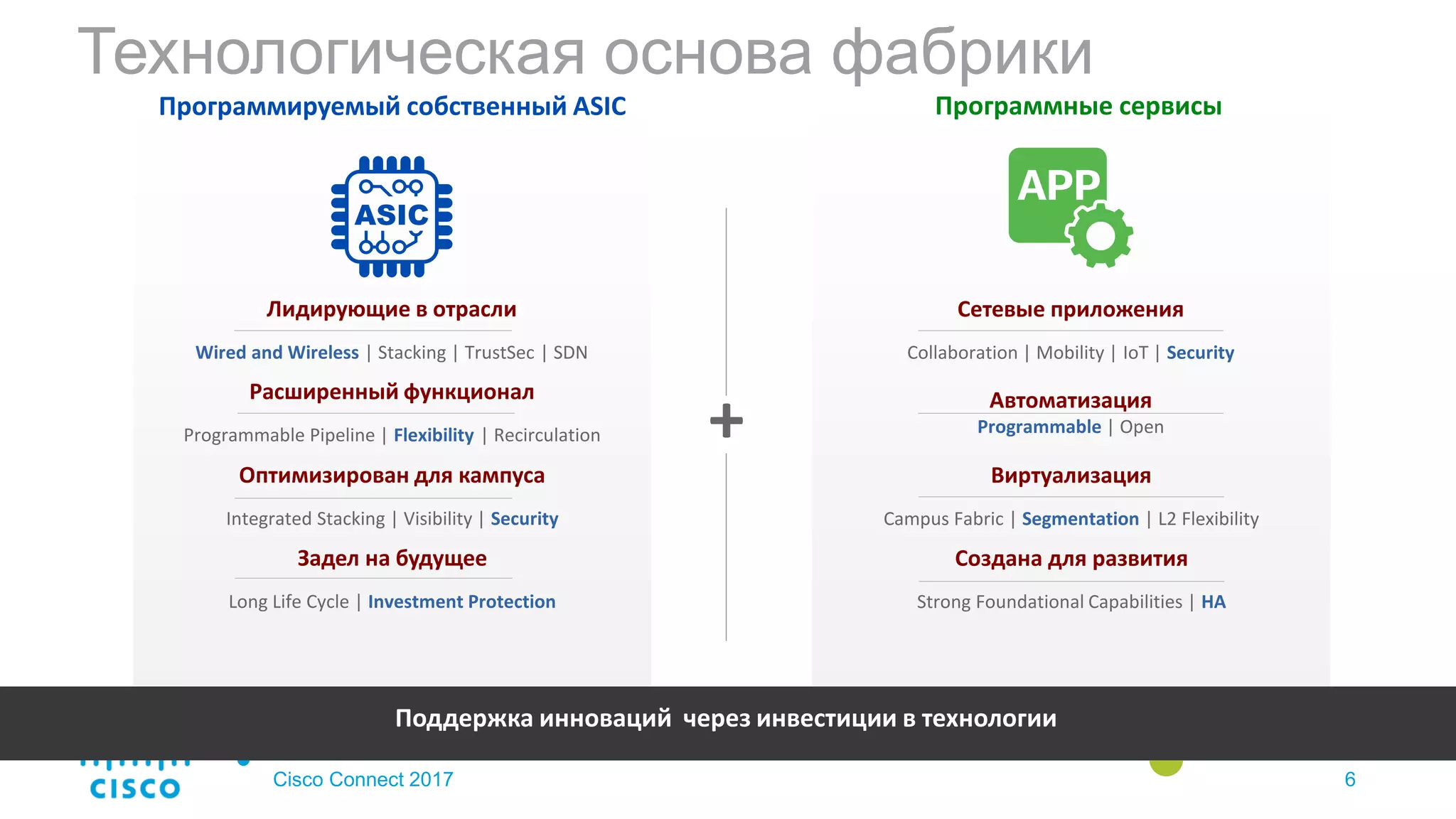 Технологическая основа фабрики

Программируемый собственный ASIC

ASIC

Лидирующие в отрасли

Wired and Wireless | Stacking | TrustSec | SDN

Расширенный функционал

Programmable Pipeline | Flexibility | Recirculation

Оптимизирован для кампуса

Integrated Stacking | Visibility | Security

Задел на будущее

Long Life Cycle | Investment Protection

+

Программные сервисы

APP

Сетевые приложения

Collaboration | Mobility | IoT | Security

Автоматизация

Programmable | Open

Виртуализация

Campus Fabric | Segmentation | L2 Flexibility

Создана для развития

Strong Foundational Capabilities | HA

Поддержка инноваций через инвестиции в технологии

cisco

Cisco Connect 2017

6